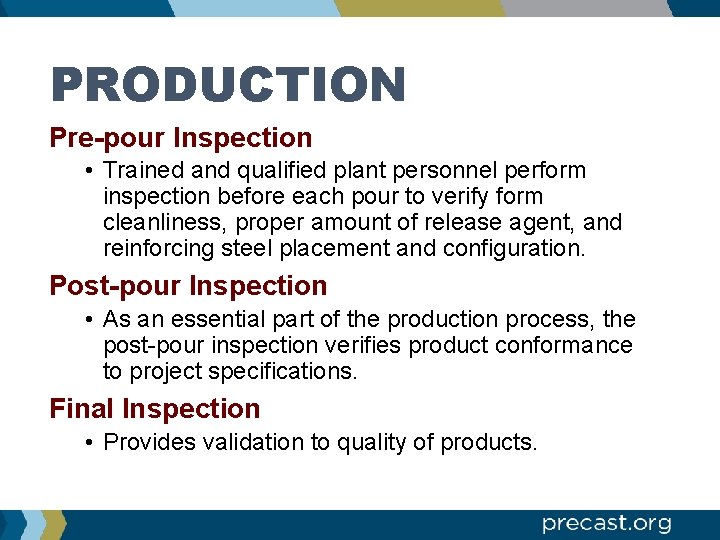 PRODUCTION

Pre-pour Inspection

• Trained and qualified plant personnel perform inspection before each pour to verify form cleanliness, proper amount of release agent, and reinforcing steel placement and configuration.

Post-pour Inspection

• As an essential part of the production process, the post-pour inspection verifies product conformance to project specifications.

Final Inspection

• Provides validation to quality of products.

precast.org